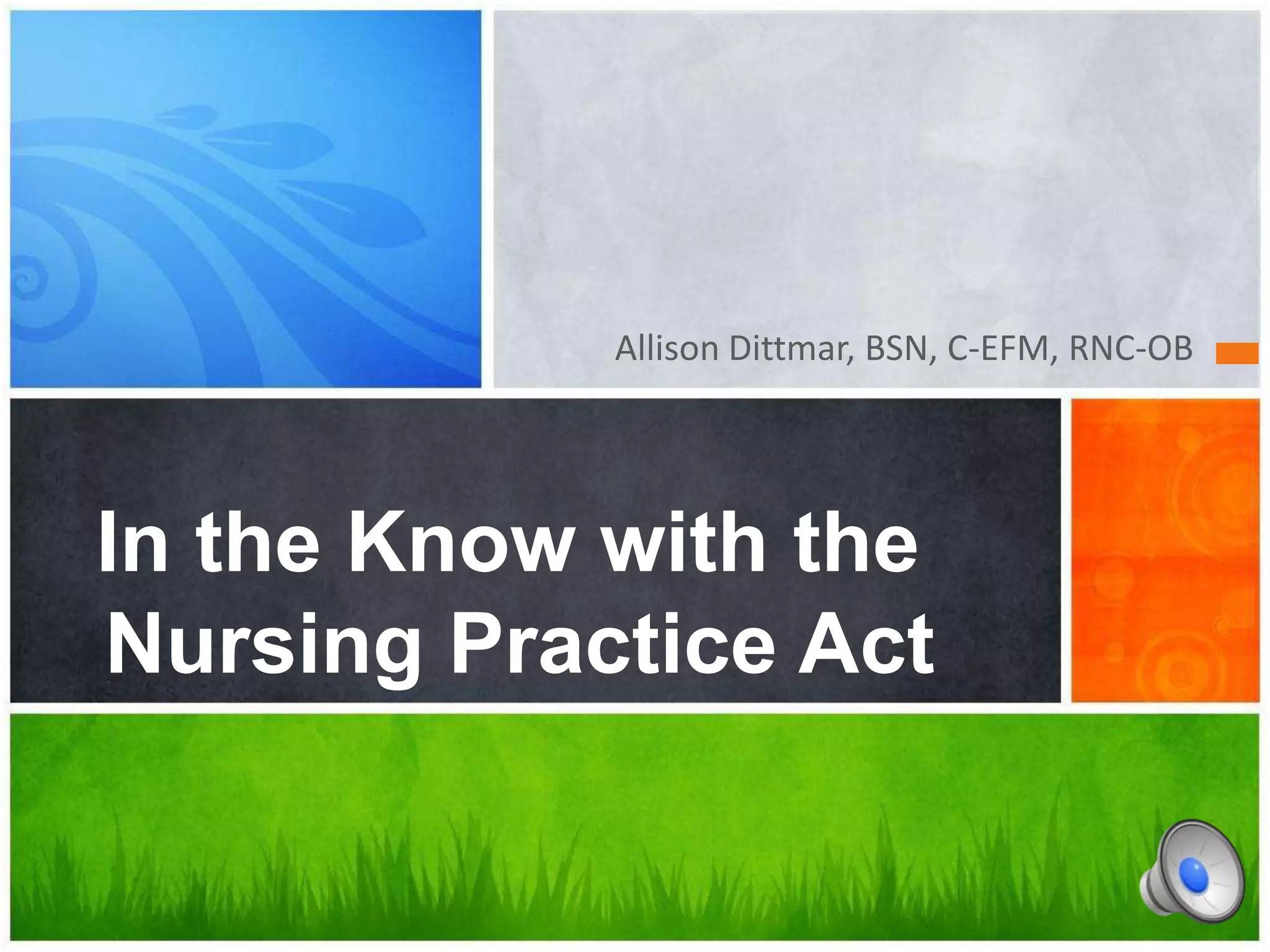 Allison Dittmar, BSN, C-EFM, RNC-OB

In the Know with the Nursing Practice Act